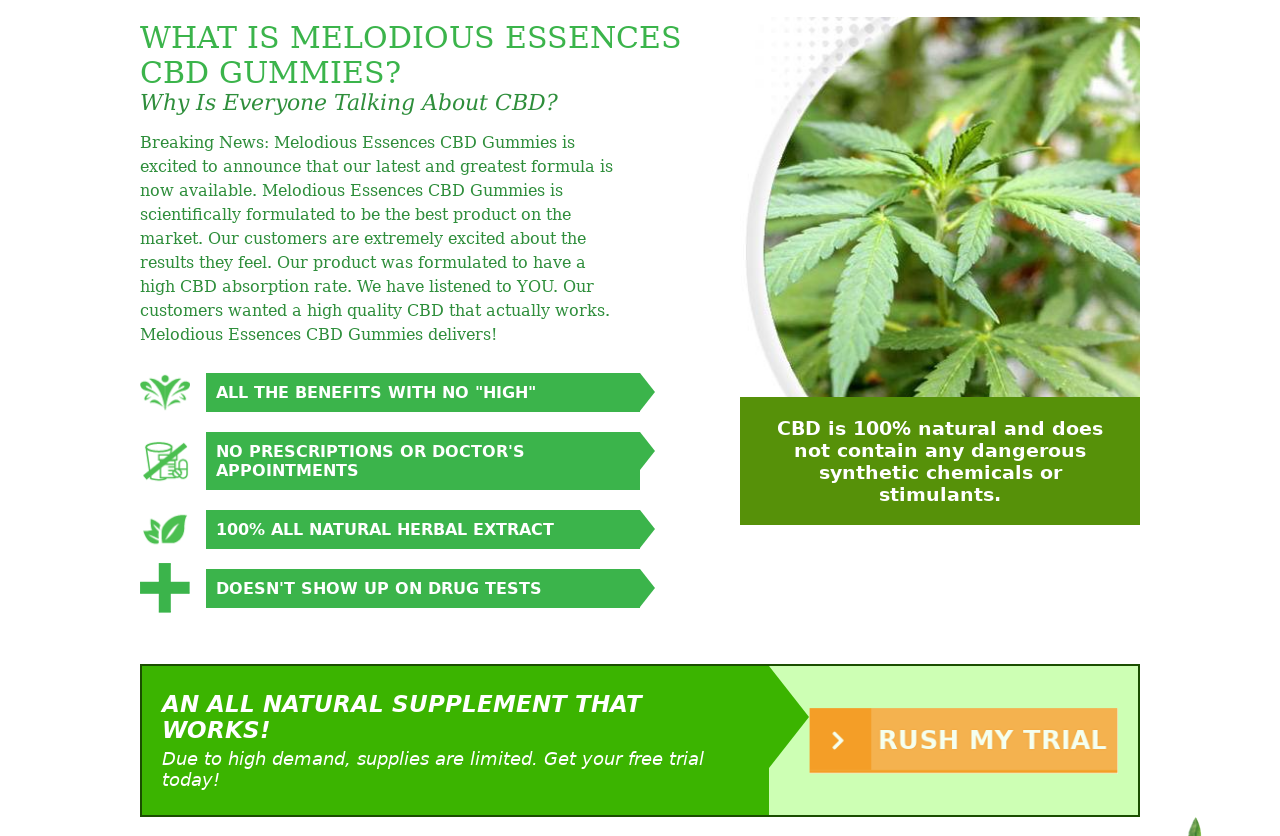 WHAT IS MELODIOUS ESSENCES CBD GUMMIES?
Why Is Everyone Talking About CBD?

Breaking News: Melodious Essences CBD Gummies is excited to announce that our latest and greatest formula is now available. Melodious Essences CBD Gummies is scientifically formulated to be the best product on the market. Our customers are extremely excited about the results they feel. Our product was formulated to have a high CBD absorption rate. We have listened to YOU. Our customers wanted a high quality CBD that actually works. Melodious Essences CBD Gummies delivers!

ALL THE BENEFITS WITH NO "HIGH"

NO PRESCRIPTIONS OR DOCTOR'S APPOINTMENTS

100% ALL NATURAL HERBAL EXTRACT

DOESN'T SHOW UP ON DRUG TESTS

CBD is 100% natural and does not contain any dangerous synthetic chemicals or stimulants.

AN ALL NATURAL SUPPLEMENT THAT WORKS!
Due to high demand, supplies are limited. Get your free trial today!

RUSH MY TRIAL